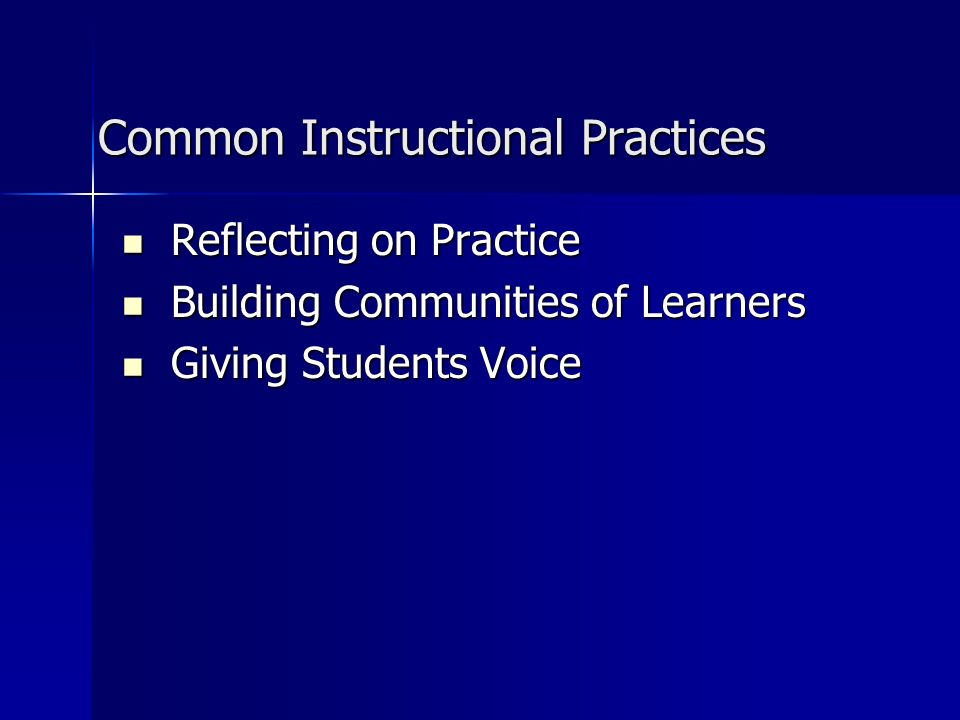 Common Instructional Practices

- Reflecting on Practice
- Building Communities of Learners
- Giving Students Voice